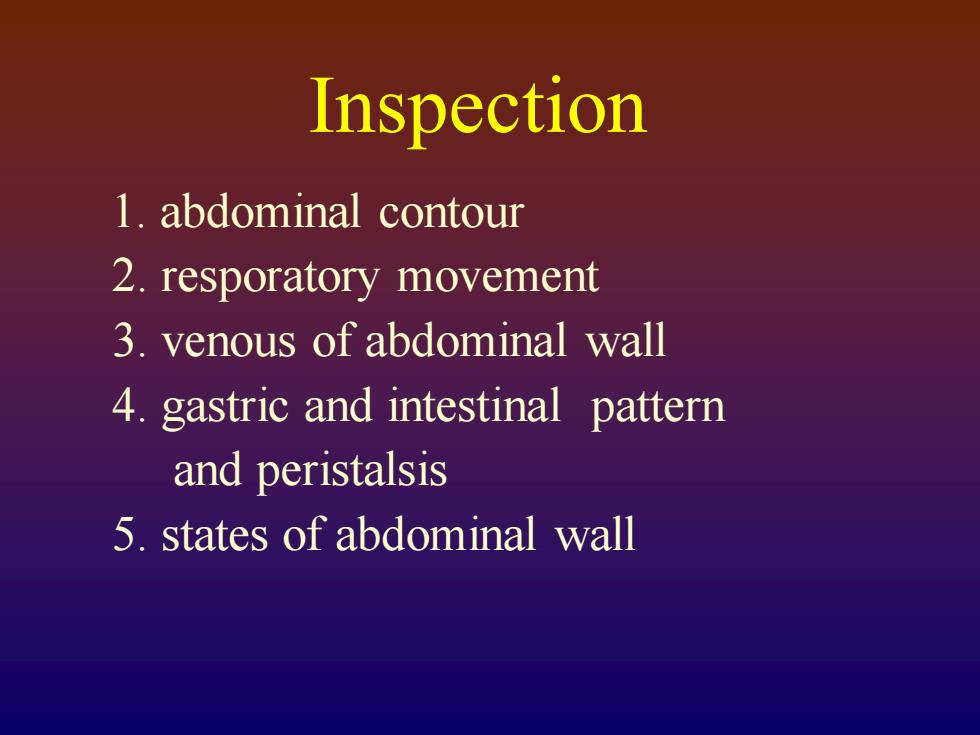 Inspection

1. abdominal contour
2. resporatory movement
3. venous of abdominal wall
4. gastric and intestinal pattern and peristalsis
5. states of abdominal wall